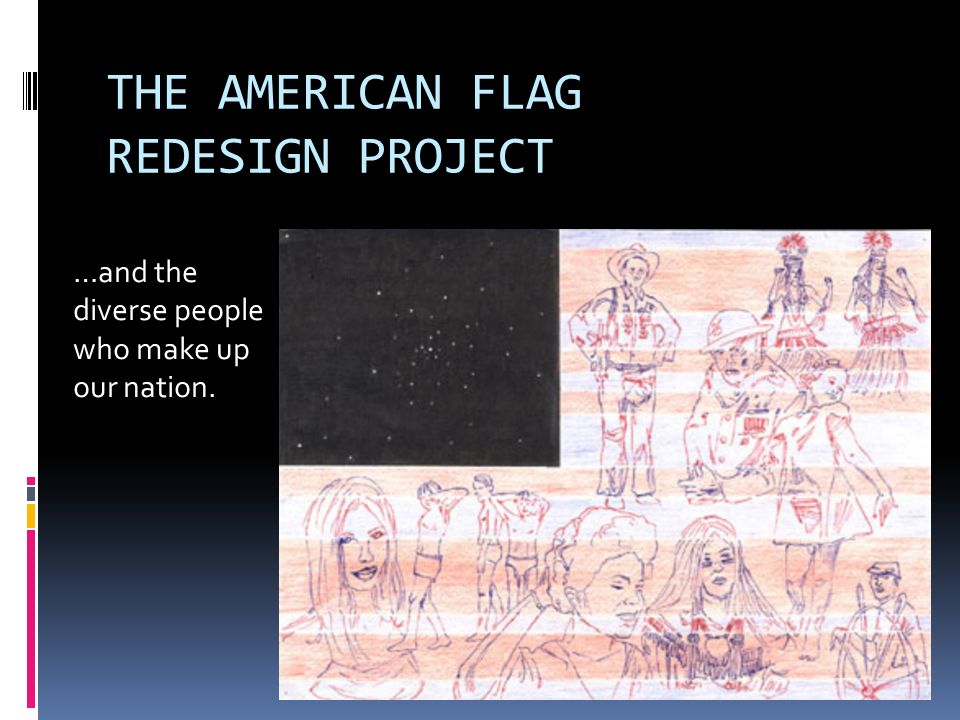 THE AMERICAN FLAG REDESIGN PROJECT

…and the diverse people who make up our nation.